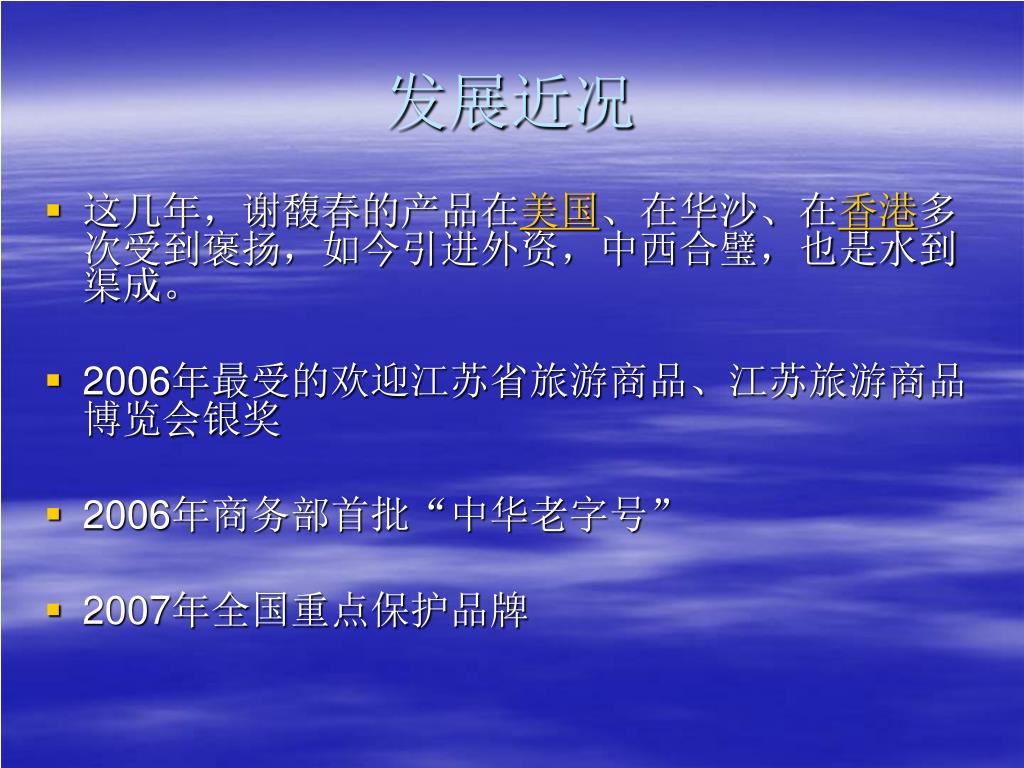 发展近况

这几年，谢馥春的产品在美国、在华沙、在香港多次受到褒扬，如今引进外资，中西合璧，也是水到渠成。

2006年最受的欢迎江苏省旅游商品、江苏旅游商品博览会银奖

2006年商务部首批“中华老字号”

2007年全国重点保护品牌